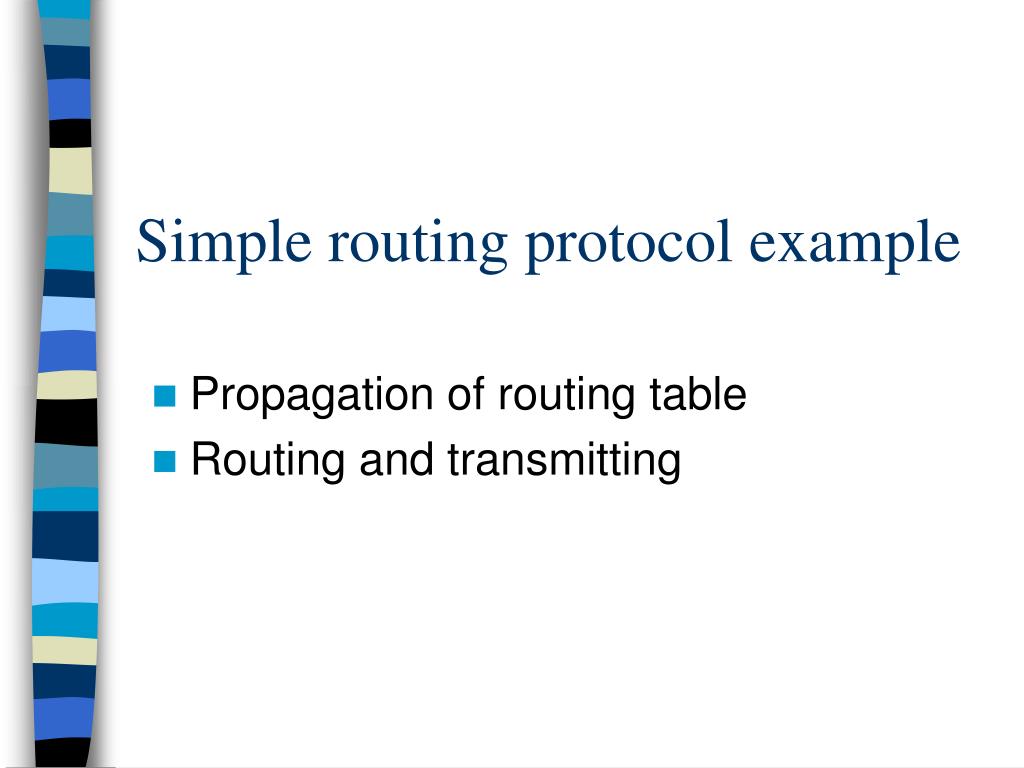 Simple routing protocol example

Propagation of routing table
Routing and transmitting